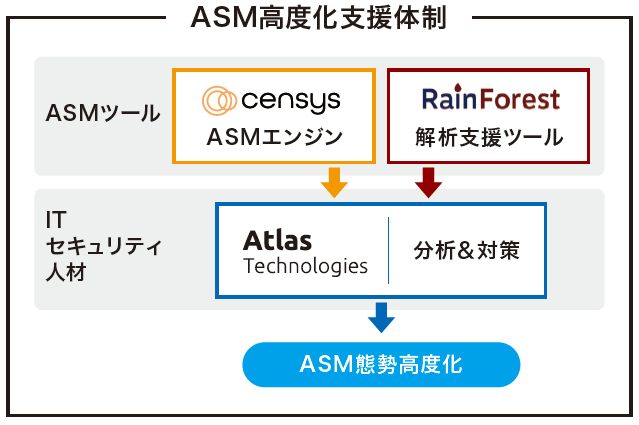 ASM高度化支援体制

ASMツール

censys
ASMエンジン

RainForest
解析支援ツール

IT
セキュリティ
人材

Atlas
Technologies

分析＆対策

ASM態勢高度化